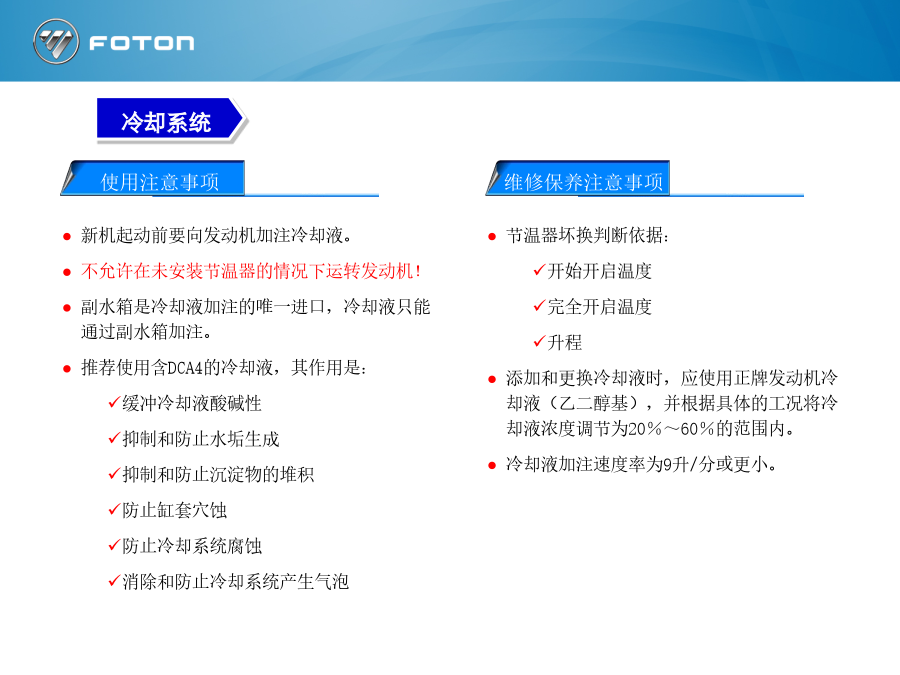 FOTON

冷却系统

使用注意事项

● 新机起动前要向发动机加注冷却液。

● 不允许在未安装节温器的情况下运转发动机！

● 副水箱是冷却液加注的唯一进口，冷却液只能通过副水箱加注。

● 推荐使用含DCA4的冷却液，其作用是：

✓缓冲冷却液酸碱性

✓抑制和防止水垢生成

✓抑制和防止沉淀物的堆积

✓防止缸套穴蚀

✓防止冷却系统腐蚀

✓消除和防止冷却系统产生气泡

维修保养注意事项

● 节温器坏换判断依据：

✓开始开启温度

✓完全开启温度

✓升程

● 添加和更换冷却液时，应使用正牌发动机冷却液（乙二醇基），并根据具体的工况将冷却液浓度调节为20％～60％的范围内。

● 冷却液加注速度率为9升/分或更小。